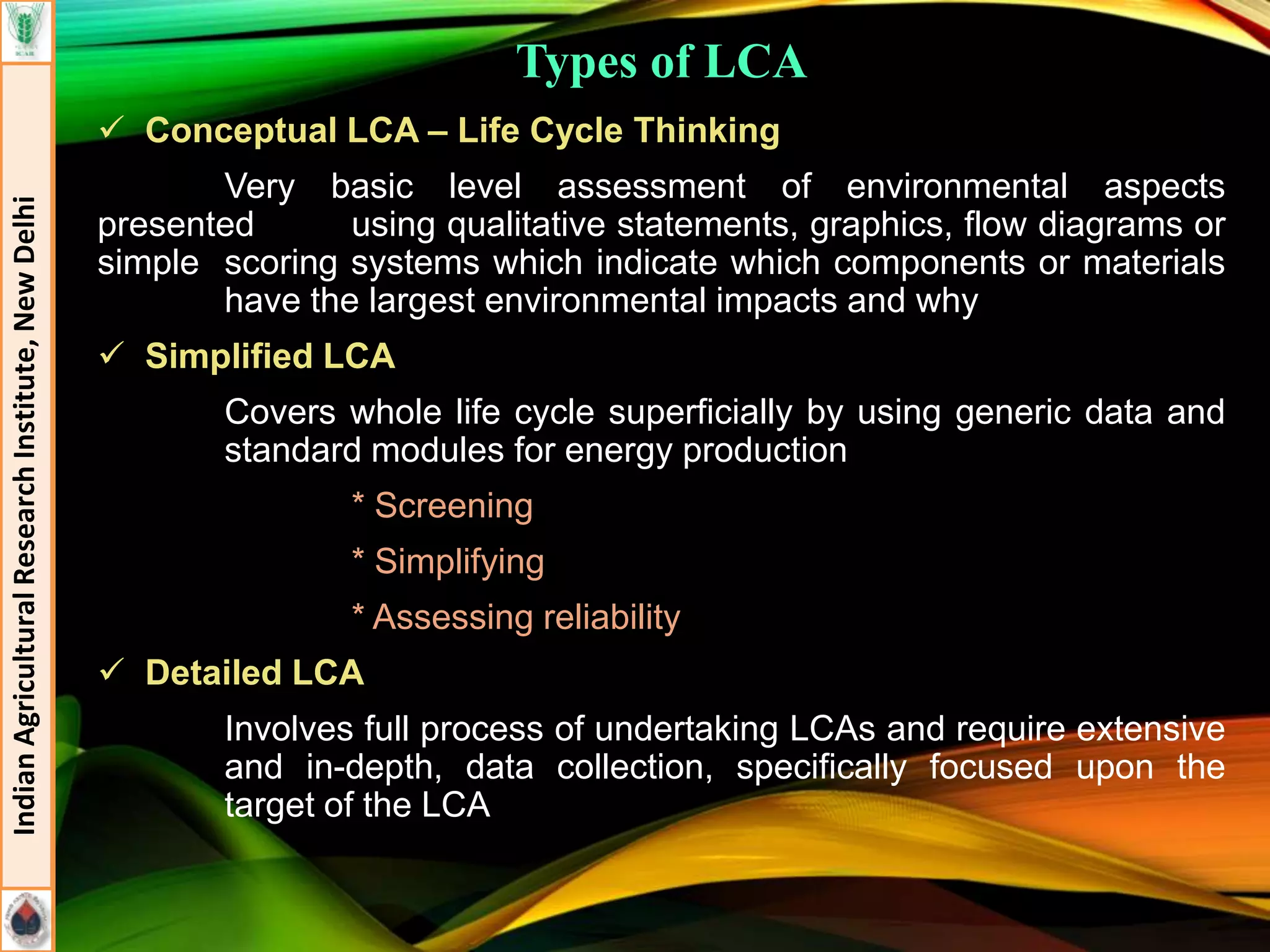 ICAR

Indian Agricultural Research Institute, New Delhi

Types of LCA

✓ Conceptual LCA – Life Cycle Thinking

Very basic level assessment of environmental aspects presented using qualitative statements, graphics, flow diagrams or simple scoring systems which indicate which components or materials have the largest environmental impacts and why

✓ Simplified LCA

Covers whole life cycle superficially by using generic data and standard modules for energy production

* Screening

* Simplifying

* Assessing reliability

✓ Detailed LCA

Involves full process of undertaking LCAs and require extensive and in-depth, data collection, specifically focused upon the target of the LCA